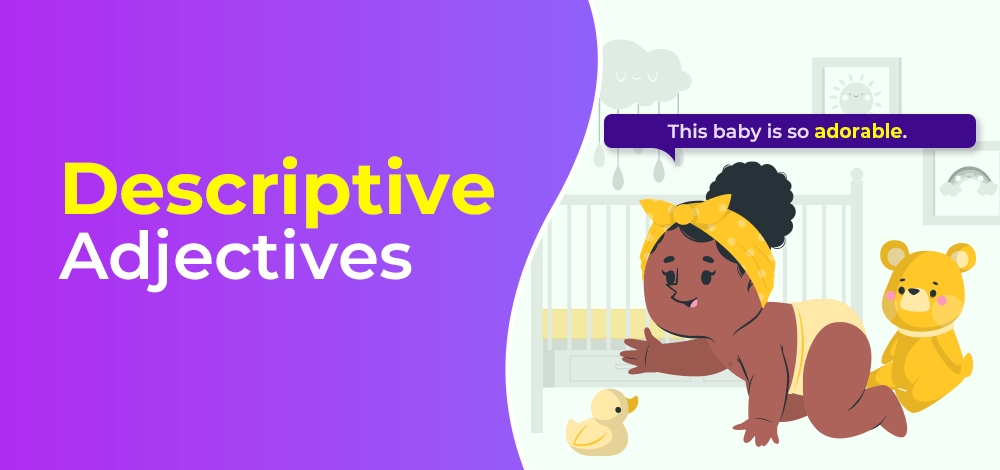 Descriptive
Adjectives

This baby is so adorable.